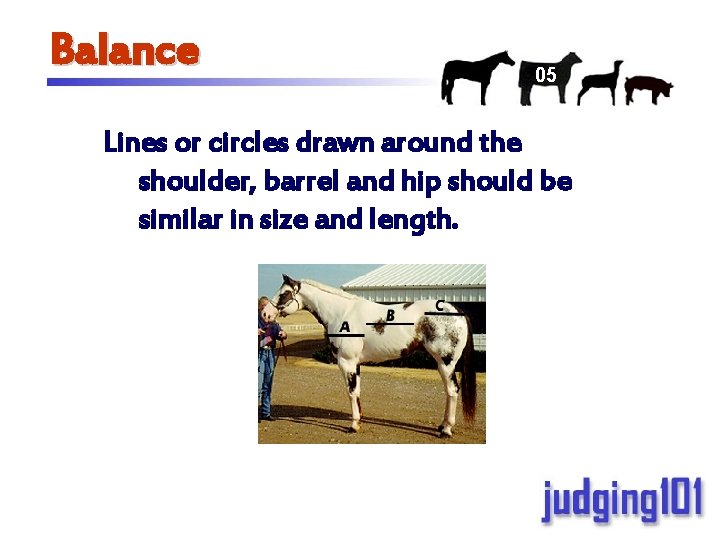 Balance

05

Lines or circles drawn around the shoulder, barrel and hip should be similar in size and length.

A

B

C

judging101